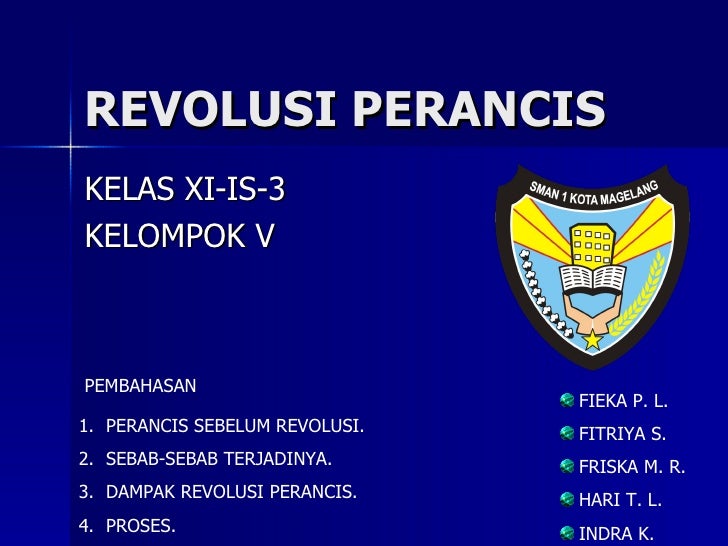 REVOLUSI PERANCIS

KELAS XI-IS-3
KELOMPOK V

SMAN 1 KOTA MAGELANG

PEMBAHASAN

1. PERANCIS SEBELUM REVOLUSI.
2. SEBAB-SEBAB TERJADINYA.
3. DAMPAK REVOLUSI PERANCIS.
4. PROSES.

FIEKA P. L.
FITRIYA S.
FRISKA M. R.
HARI T. L.
INDRA K.